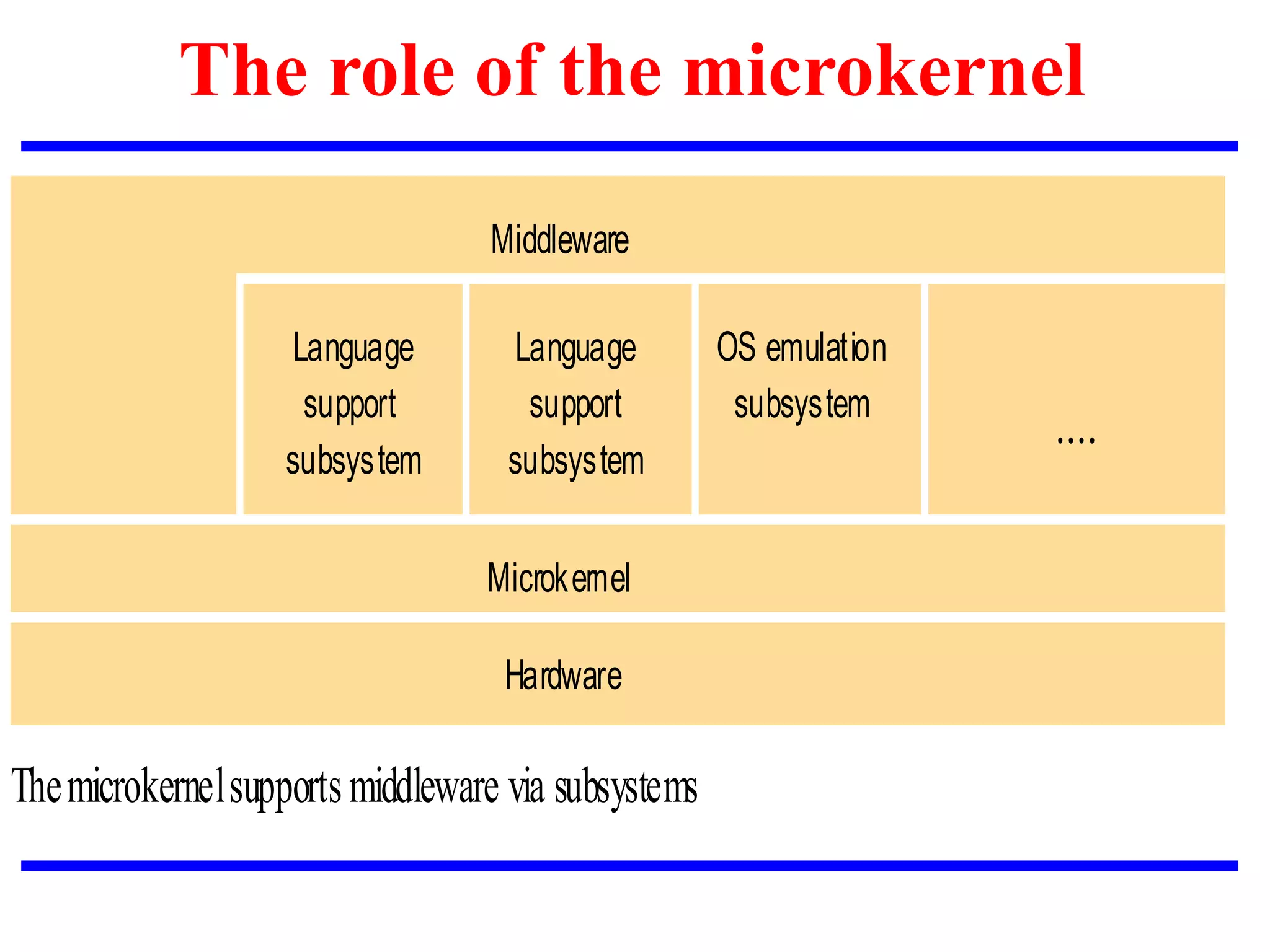 The role of the microkernel

Middleware

Language support subsystem

Language support subsystem

OS emulation subsystem

....

Microkernel

Hardware

The microkernel supports middleware via subsystems